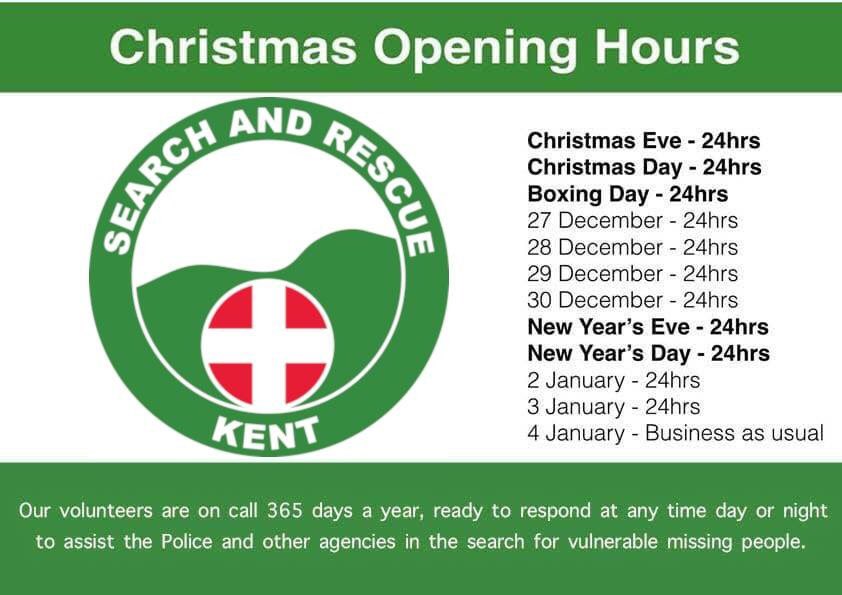 Christmas Opening Hours

SEARCH AND RESCUE
KENT

Christmas Eve - 24hrs
Christmas Day - 24hrs
Boxing Day - 24hrs
27 December - 24hrs
28 December - 24hrs
29 December - 24hrs
30 December - 24hrs
New Year's Eve - 24hrs
New Year's Day - 24hrs
2 January - 24hrs
3 January - 24hrs
4 January - Business as usual

Our volunteers are on call 365 days a year, ready to respond at any time day or night to assist the Police and other agencies in the search for vulnerable missing people.